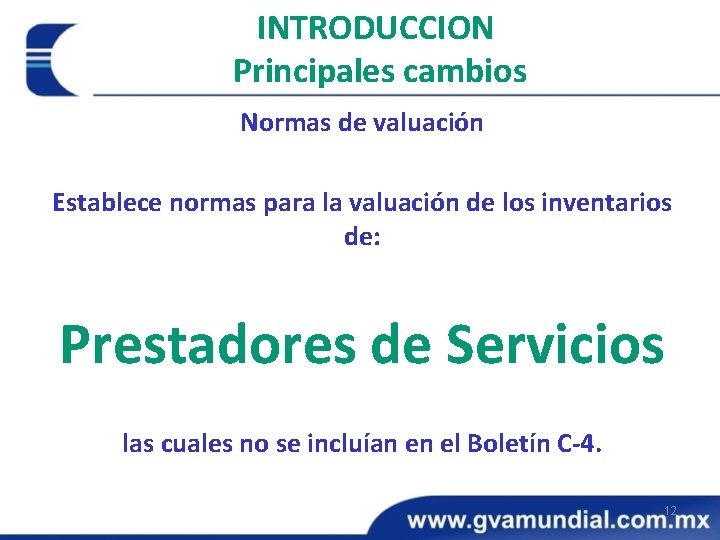 INTRODUCCION
Principales cambios

Normas de valuación

Establece normas para la valuación de los inventarios de:

Prestadores de Servicios

las cuales no se incluían en el Boletín C-4.

12

www.gvamundial.com.mx